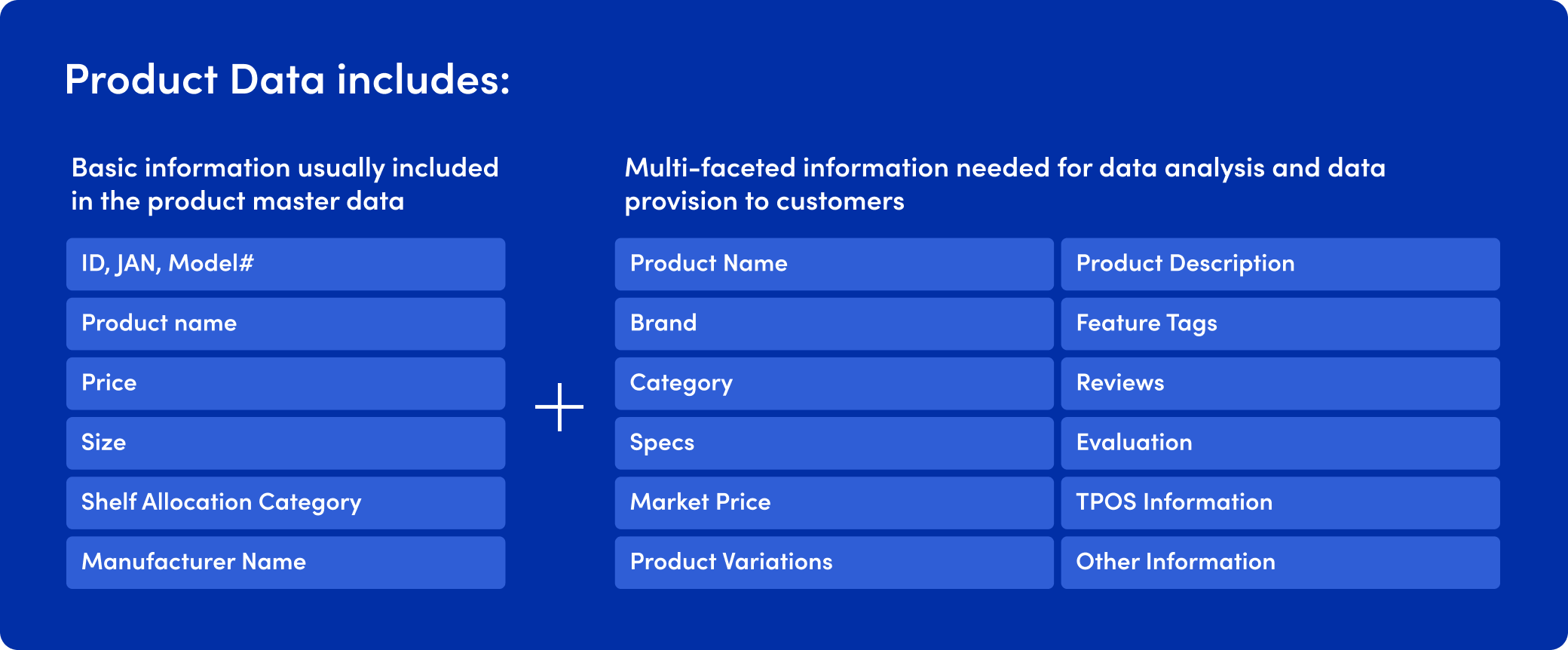 Product Data includes:

Basic information usually included in the product master data

ID, JAN, Model#

Product name

Price

Size

Shelf Allocation Category

Manufacturer Name

+

Multi-faceted information needed for data analysis and data provision to customers

Product Name

Brand

Category

Specs

Market Price

Product Variations

Product Description

Feature Tags

Reviews

Evaluation

TPOS Information

Other Information